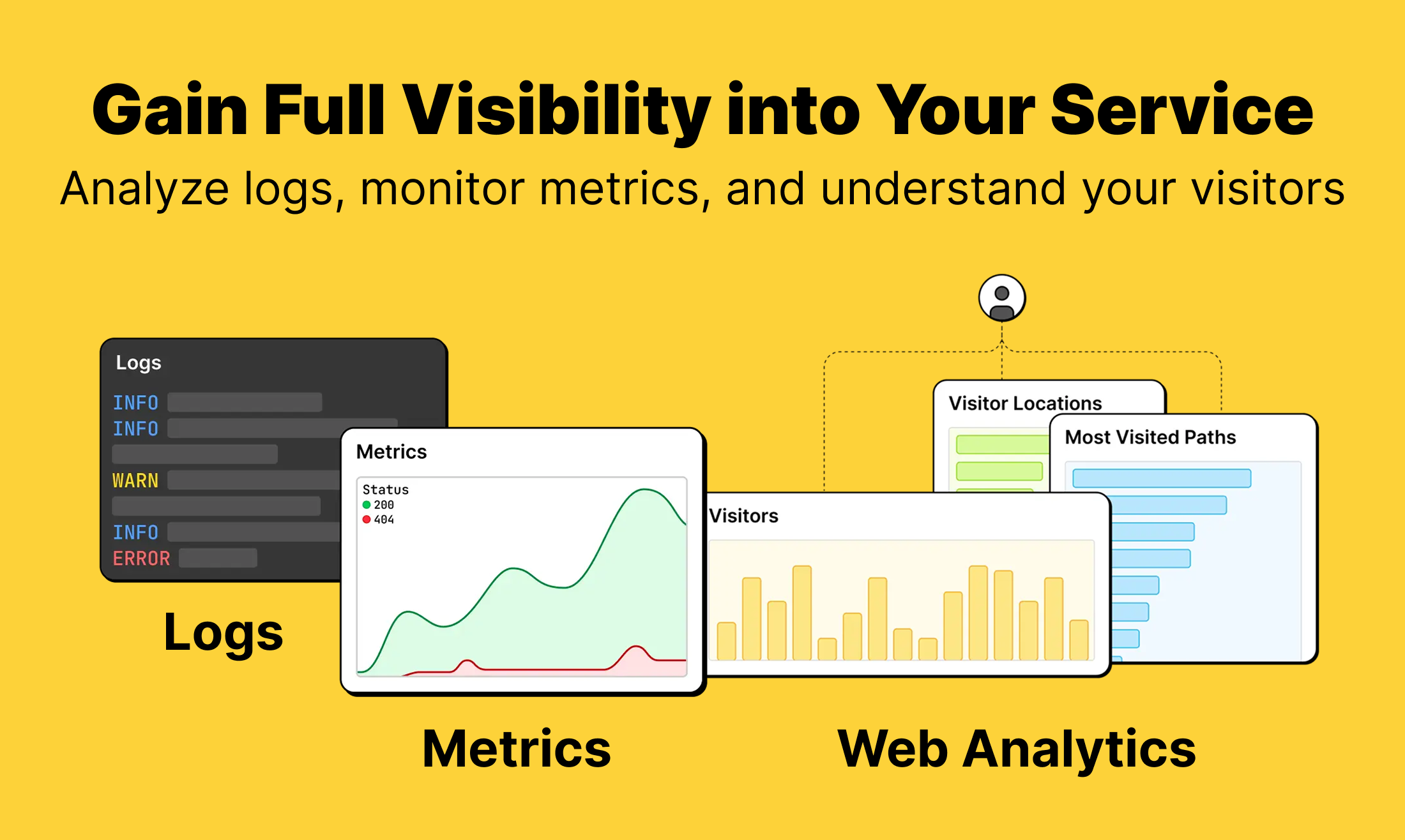 Gain Full Visibility into Your Service

Analyze logs, monitor metrics, and understand your visitors

Logs
INFO
INFO
WARN
INFO
ERROR

Logs

Metrics
Status
200
404

Metrics

Visitor Locations

Most Visited Paths

Visitors

Web Analytics